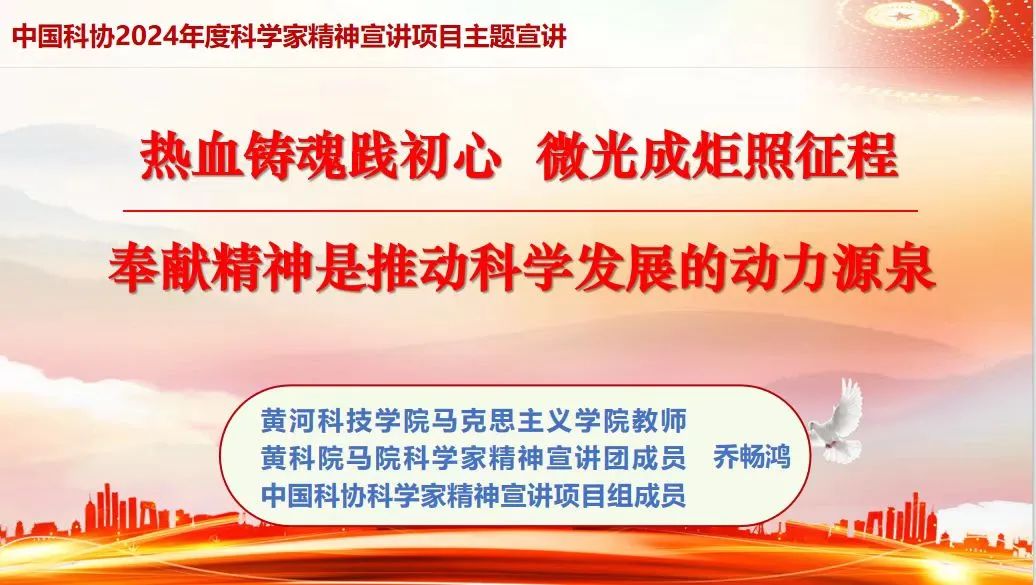 中国科协2024年度科学家精神宣讲项目主题宣讲

热血铸魂践初心 微光成炬照征程

奉献精神是推动科学发展的动力源泉

黄河科技学院马克思主义学院教师
黄科院马院科学家精神宣讲团成员 乔畅鸿
中国科协科学家精神宣讲项目组成员